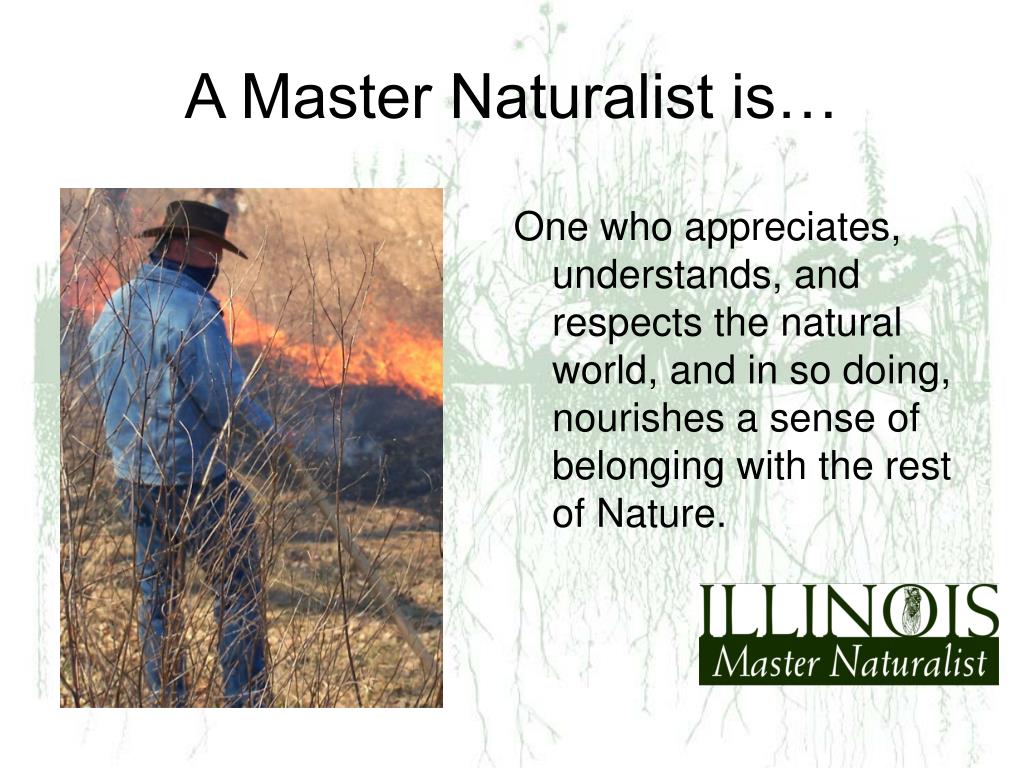 A Master Naturalist is…

One who appreciates, understands, and respects the natural world, and in so doing, nourishes a sense of belonging with the rest of Nature.

ILLINOIS
Master Naturalist